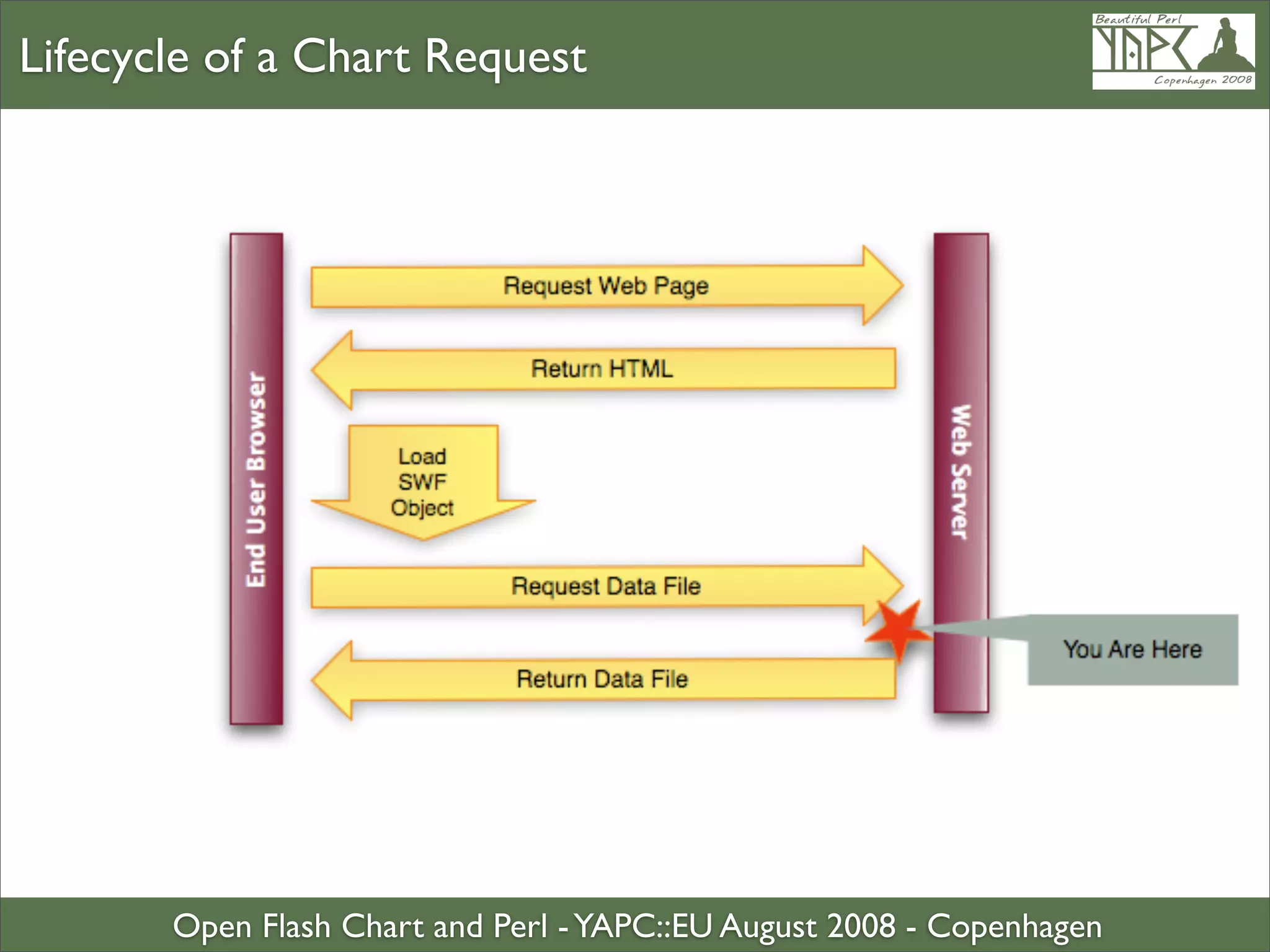 Lifecycle of a Chart Request

Beautiful Perl
YAPC
Copenhagen 2008

End User Browser

Request Web Page

Return HTML

Load SWF Object

Request Data File

Return Data File

Web Server

You Are Here

Open Flash Chart and Perl - YAPC::EU August 2008 - Copenhagen